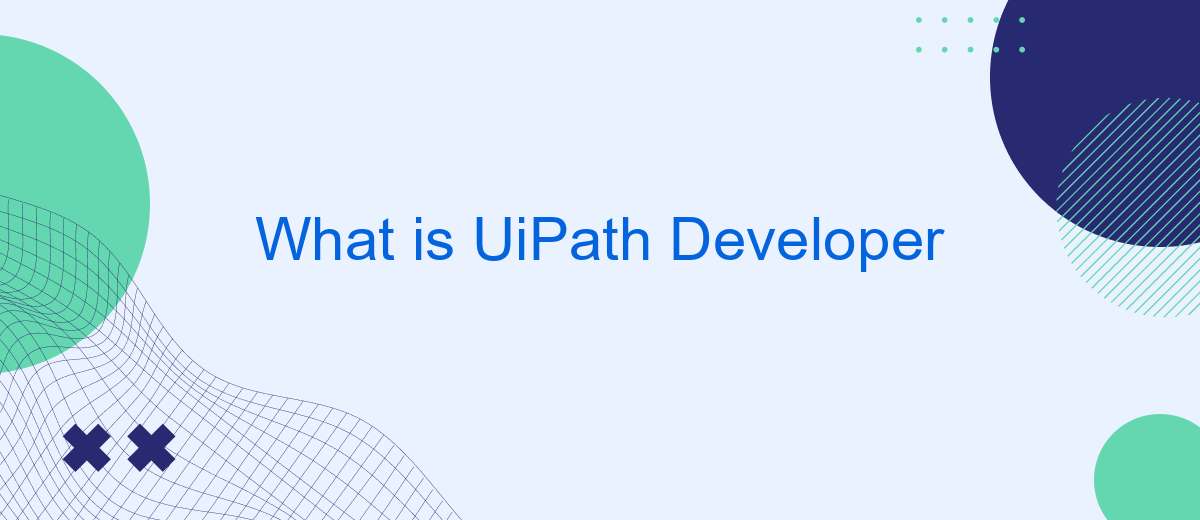 What is UiPath Developer